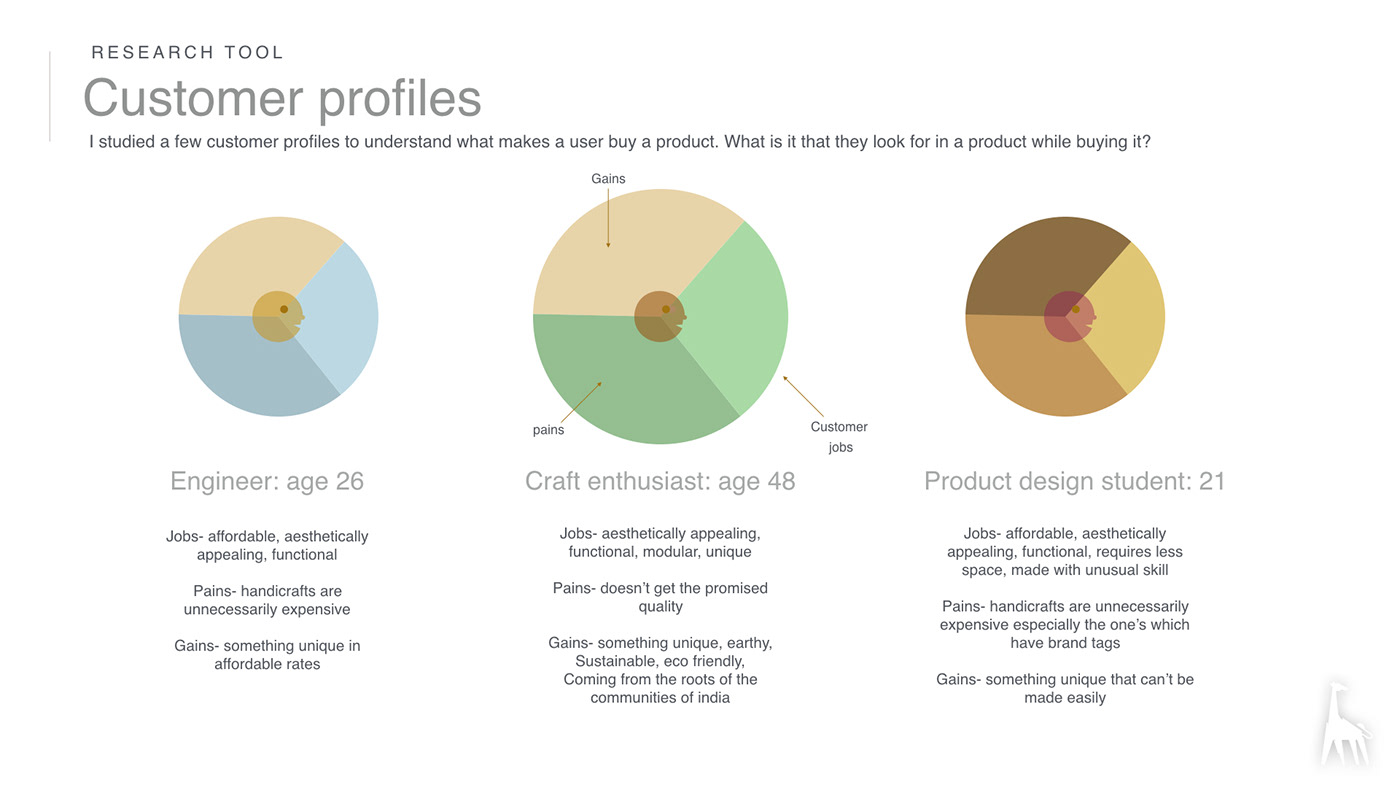 RESEARCH TOOL

Customer profiles

I studied a few customer profiles to understand what makes a user buy a product. What is it that they look for in a product while buying it?

Gains

pains

Customer jobs

Engineer: age 26

Jobs- affordable, aesthetically appealing, functional

Pains- handicrafts are unnecessarily expensive

Gains- something unique in affordable rates

Craft enthusiast: age 48

Jobs- aesthetically appealing, functional, modular, unique

Pains- doesn't get the promised quality

Gains- something unique, earthy, Sustainable, eco friendly, Coming from the roots of the communities of india

Product design student: 21

Jobs- affordable, aesthetically appealing, functional, requires less space, made with unusual skill

Pains- handicrafts are unnecessarily expensive especially the one's which have brand tags

Gains- something unique that can't be made easily